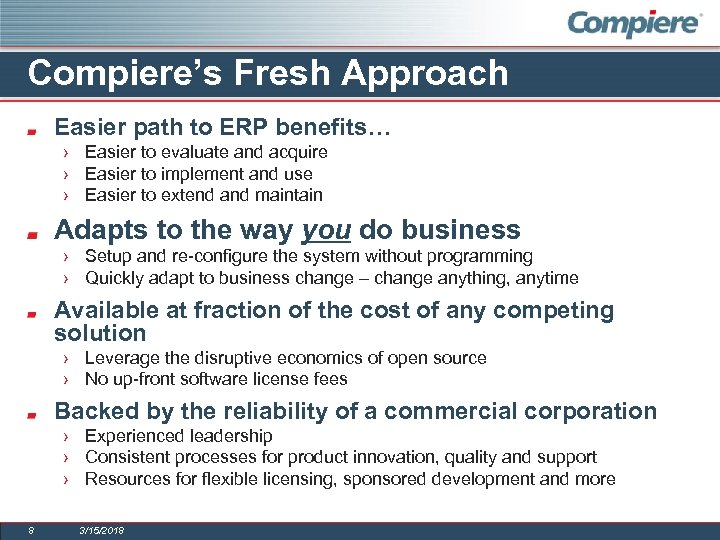 Compiere®

Compiere's Fresh Approach

Easier path to ERP benefits…
› Easier to evaluate and acquire
› Easier to implement and use
› Easier to extend and maintain

Adapts to the way you do business
› Setup and re-configure the system without programming
› Quickly adapt to business change – change anything, anytime

Available at fraction of the cost of any competing solution
› Leverage the disruptive economics of open source
› No up-front software license fees

Backed by the reliability of a commercial corporation
› Experienced leadership
› Consistent processes for product innovation, quality and support
› Resources for flexible licensing, sponsored development and more

8 3/15/2018